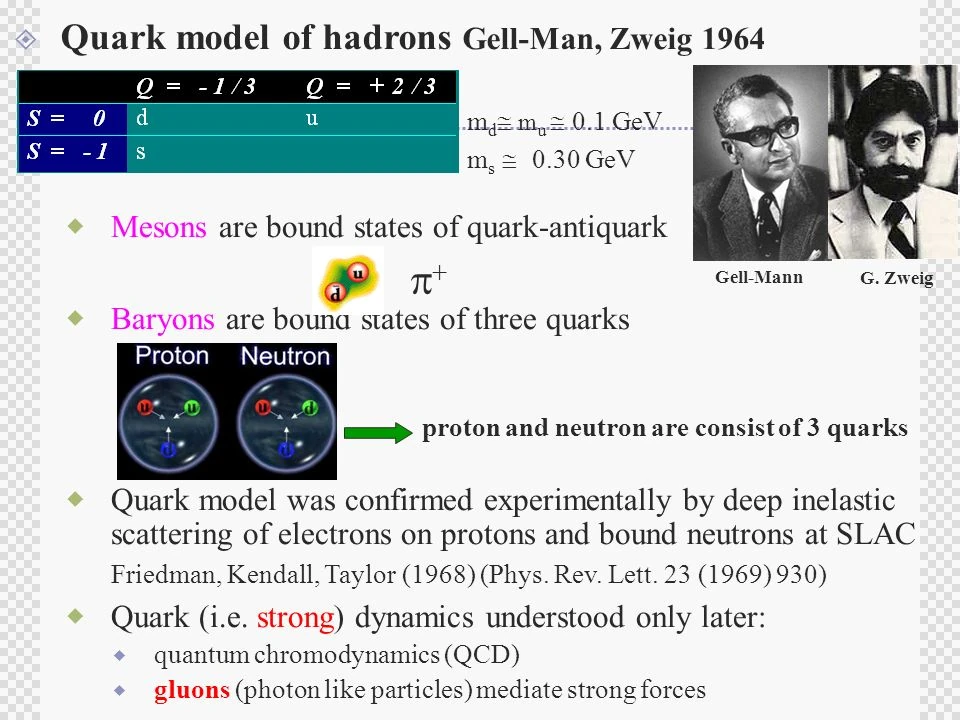 Quark model of hadrons Gell-Man, Zweig 1964

|  | $Q = -1/3$ | $Q = +2/3$ |
|---|---|---|
| $S = 0$ | d | u |
| $S = -1$ | s |  |

$m_d \cong m_u \cong 0.1$ GeV
$m_s \cong 0.30$ GeV

Gell-Mann G. Zweig

Mesons are bound states of quark-antiquark

u d $\pi^+$

Baryons are bound states of three quarks

Proton Neutron
u u d u d d

proton and neutron are consist of 3 quarks

Quark model was confirmed experimentally by deep inelastic scattering of electrons on protons and bound neutrons at SLAC
Friedman, Kendall, Taylor (1968) (Phys. Rev. Lett. 23 (1969) 930)

Quark (i.e. strong) dynamics understood only later:
quantum chromodynamics (QCD)
gluons (photon like particles) mediate strong forces